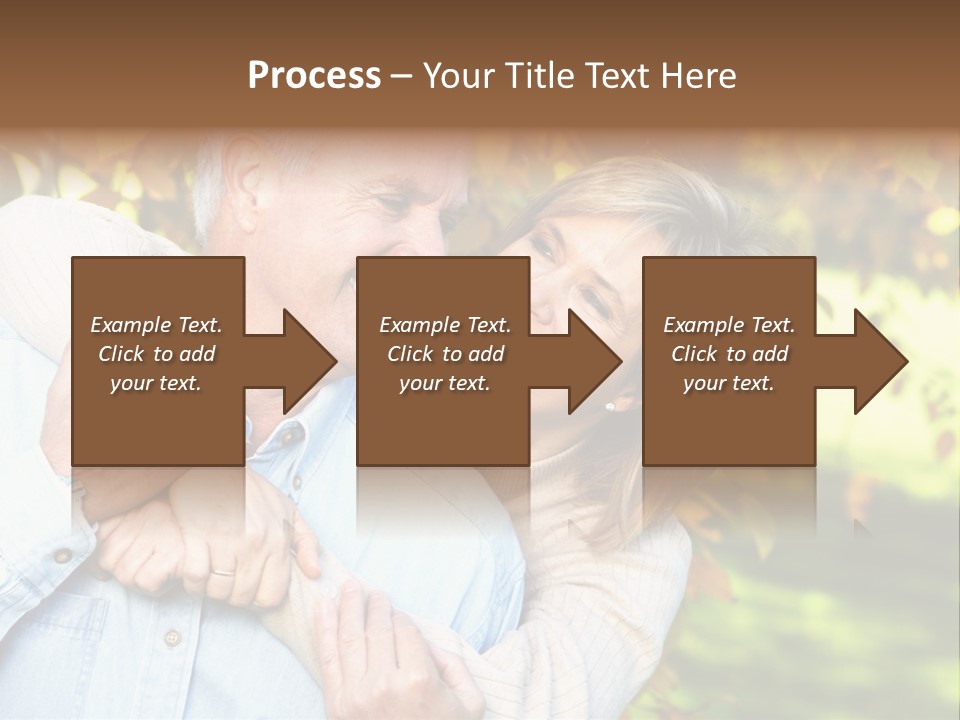 Process – Your Title Text Here

Example Text. Click to add your text.

Example Text. Click to add your text.

Example Text. Click to add your text.